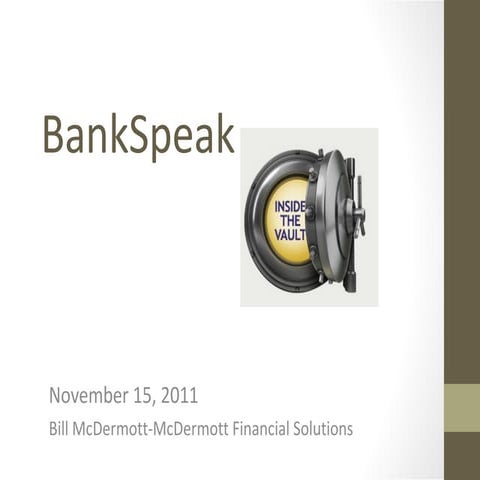 BankSpeak

INSIDE THE VAULT

November 15, 2011

Bill McDermott-McDermott Financial Solutions